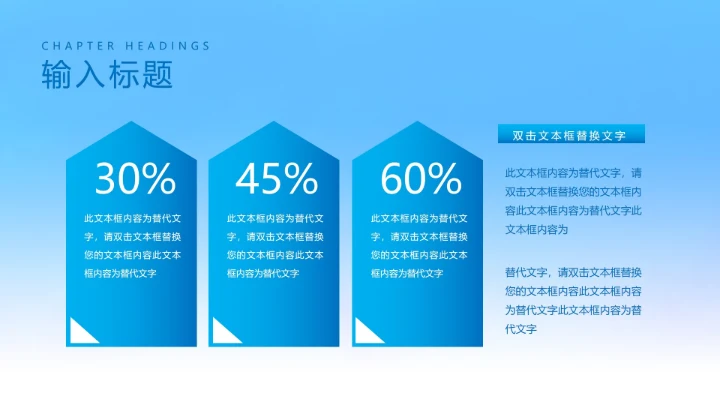 CHAPTER HEADINGS

输入标题

30%

此文本框内容为替代文字，请双击文本框替换您的文本框内容此文本框内容为替代文字

45%

此文本框内容为替代文字，请双击文本框替换您的文本框内容此文本框内容为替代文字

60%

此文本框内容为替代文字，请双击文本框替换您的文本框内容此文本框内容为替代文字

双击文本框替换文字

此文本框内容为替代文字，请双击文本框替换您的文本框内容此文本框内容为替代文字此文本框内容为

替代文字，请双击文本框替换您的文本框内容此文本框内容为替代文字此文本框内容为替代文字